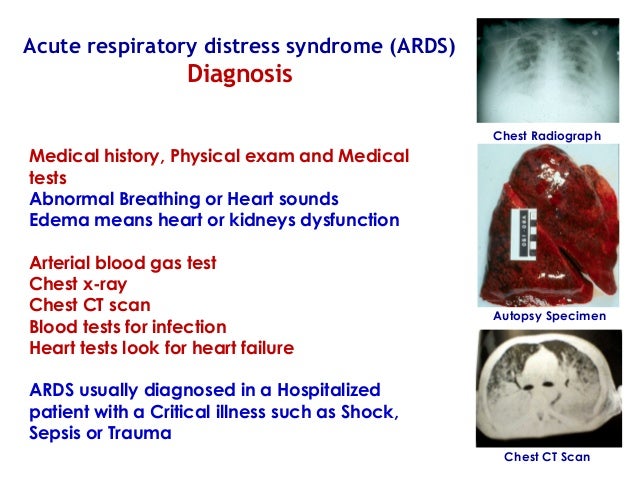 Acute respiratory distress syndrome (ARDS)
Diagnosis

Medical history, Physical exam and Medical tests
Abnormal Breathing or Heart sounds
Edema means heart or kidneys dysfunction

Arterial blood gas test
Chest x-ray
Chest CT scan
Blood tests for infection
Heart tests look for heart failure

ARDS usually diagnosed in a Hospitalized patient with a Critical illness such as Shock, Sepsis or Trauma

Chest Radiograph

Autopsy Specimen

Chest CT Scan